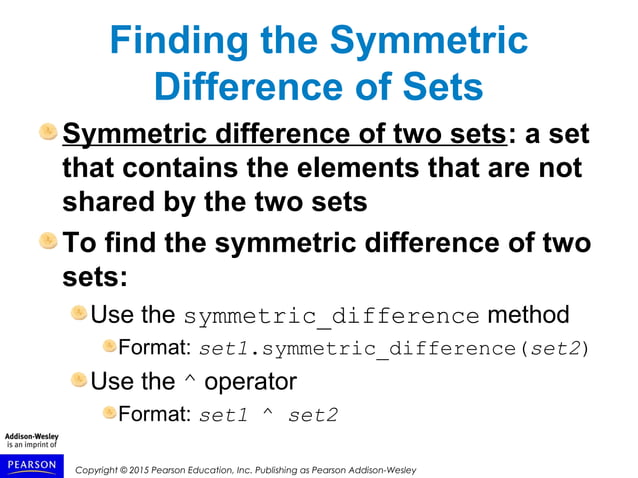 Finding the Symmetric Difference of Sets

Symmetric difference of two sets: a set that contains the elements that are not shared by the two sets

To find the symmetric difference of two sets:

Use the symmetric_difference method

Format: set1.symmetric_difference(set2)

Use the ^ operator

Format: set1 ^ set2

Addison-Wesley is an imprint of

PEARSON

Copyright © 2015 Pearson Education, Inc. Publishing as Pearson Addison-Wesley